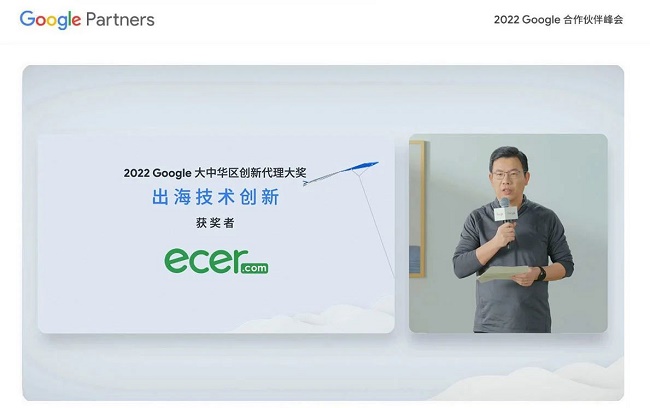 Google Partners

2022 Google 合作伙伴峰会

2022 Google 大中华区创新代理大奖

出海技术创新

获奖者

ecer.com